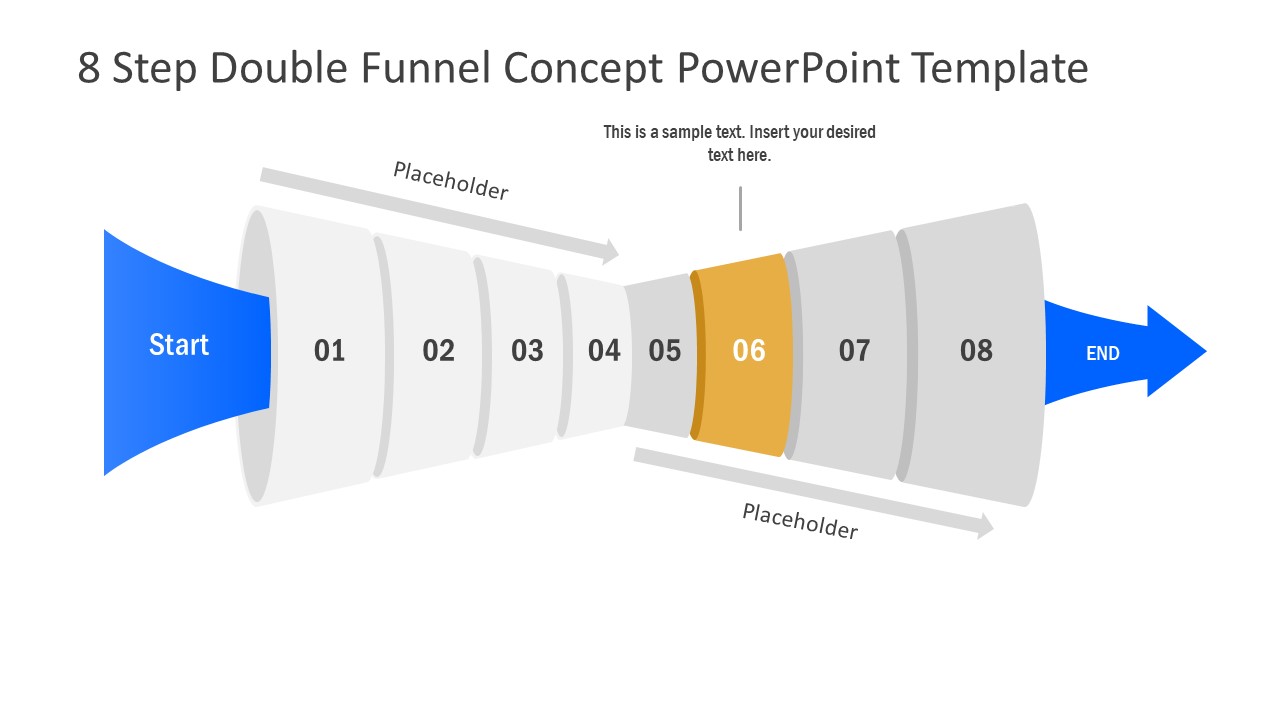 8 Step Double Funnel Concept PowerPoint Template

This is a sample text. Insert your desired text here.

Placeholder

Start

01

02

03

04

05

06

07

08

END

Placeholder